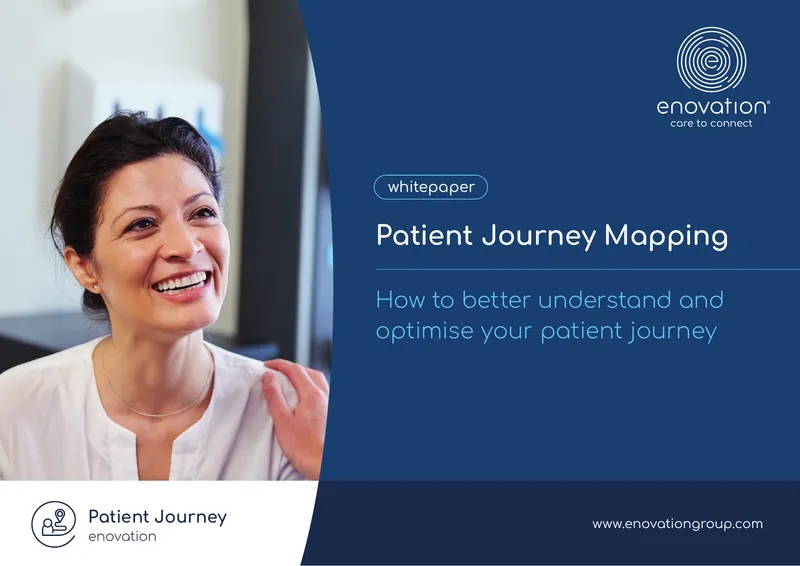 enovation®
care to connect

whitepaper

Patient Journey Mapping

How to better understand and optimise your patient journey

Patient Journey
enovation

www.enovationgroup.com